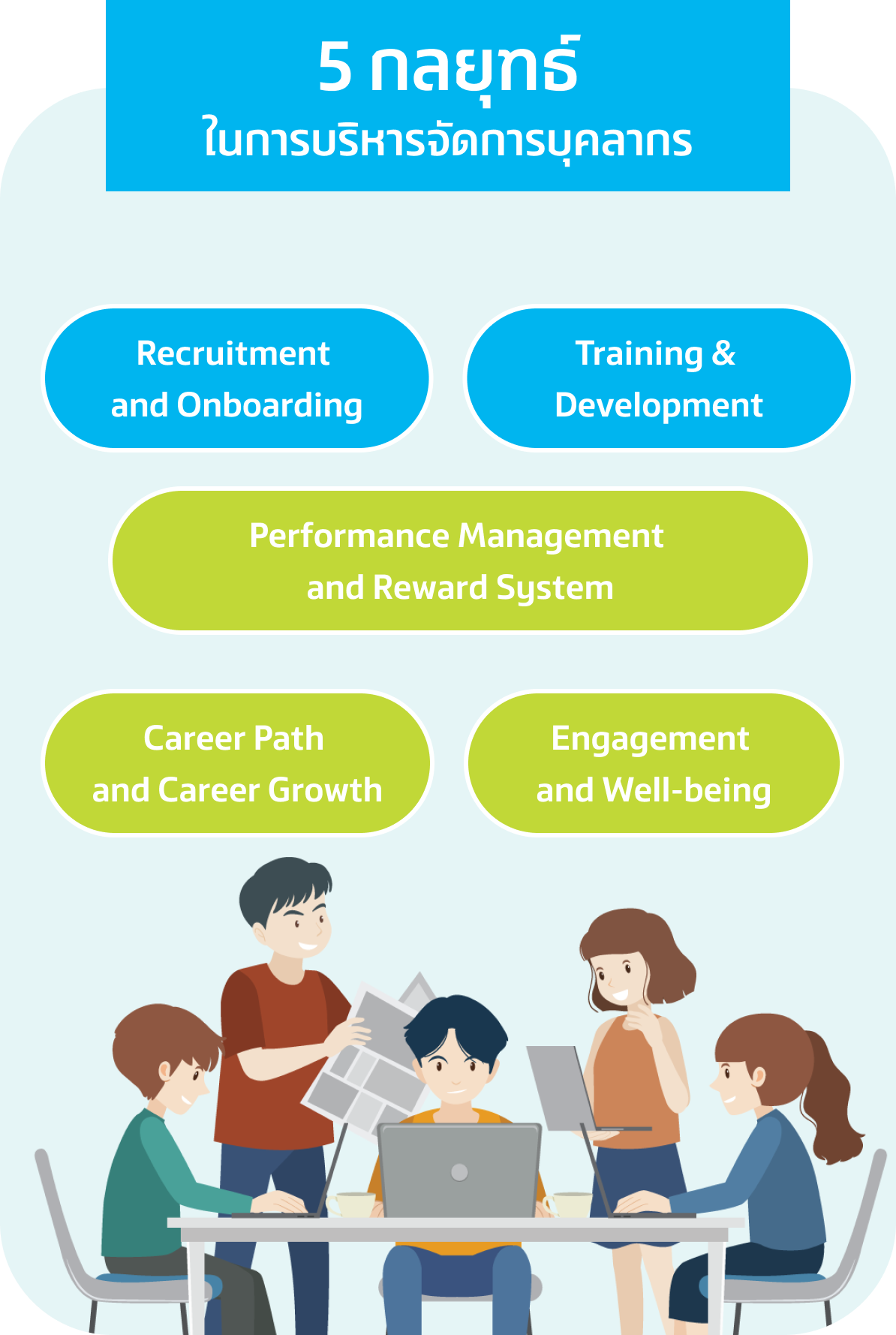 5 กลยุทธ์
ในการบริหารจัดการบุคลากร

Recruitment and Onboarding

Training & Development

Performance Management and Reward System

Career Path and Career Growth

Engagement and Well-being